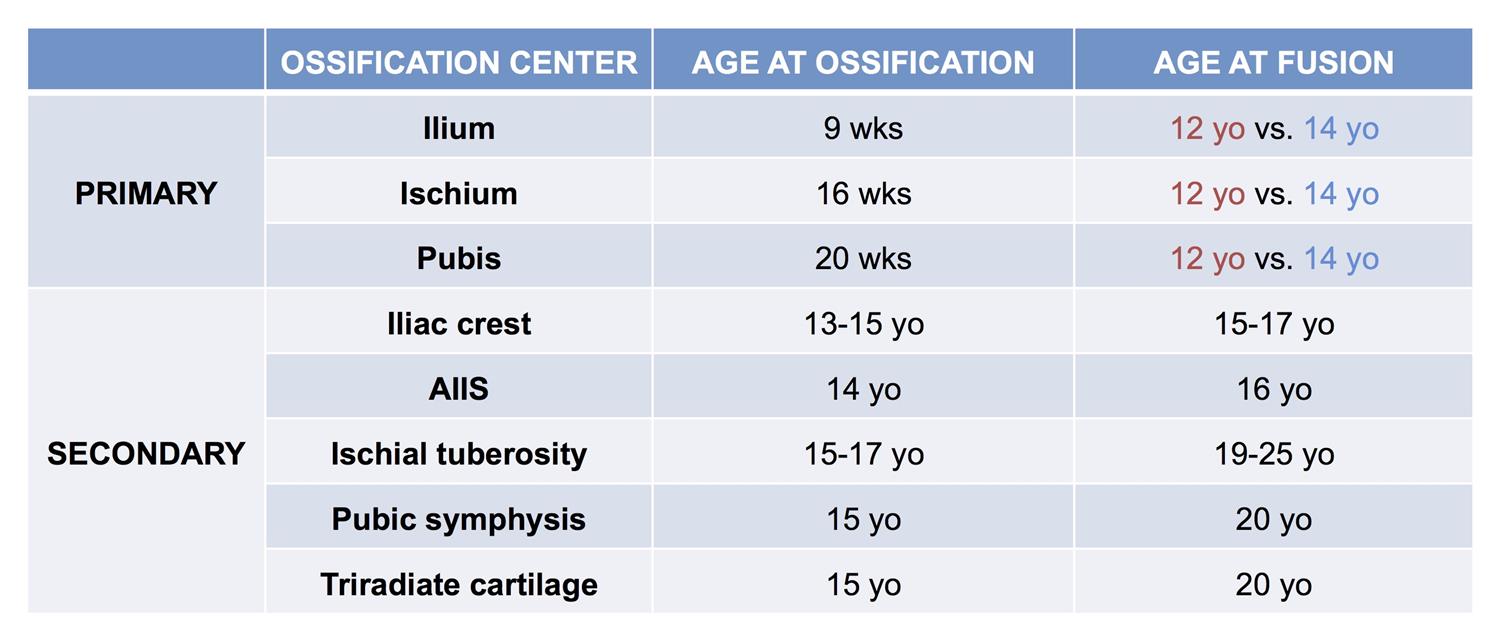 | | OSSIFICATION CENTER | AGE AT OSSIFICATION | AGE AT FUSION |
|---|---|---|---|
| PRIMARY | Ilium | 9 wks | 12 yo vs. 14 yo |
| | Ischium | 16 wks | 12 yo vs. 14 yo |
| | Pubis | 20 wks | 12 yo vs. 14 yo |
| SECONDARY | Iliac crest | 13-15 yo | 15-17 yo |
| | AIIS | 14 yo | 16 yo |
| | Ischial tuberosity | 15-17 yo | 19-25 yo |
| | Pubic symphysis | 15 yo | 20 yo |
| | Triradiate cartilage | 15 yo | 20 yo |